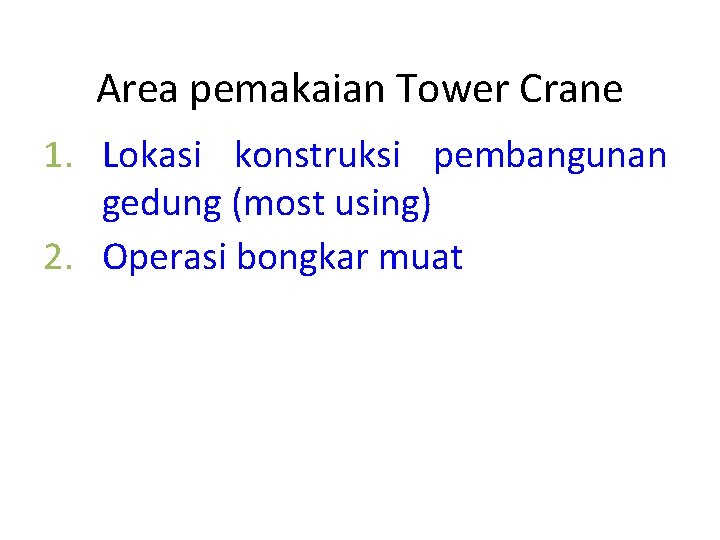 Area pemakaian Tower Crane

1. Lokasi konstruksi pembangunan gedung (most using)
2. Operasi bongkar muat